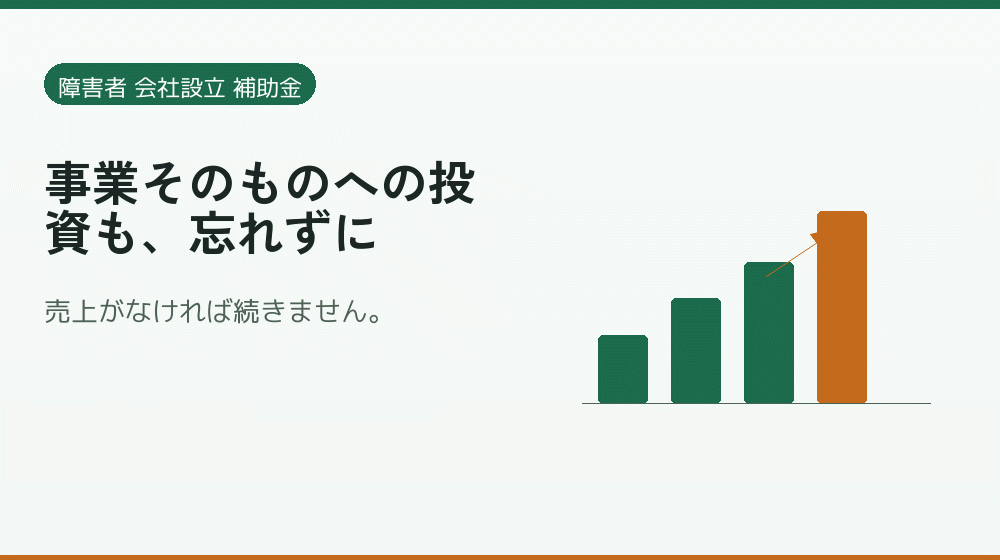 障害者 会社設立 補助金

事業そのものへの投資も、忘れずに

売上がなければ続きません。